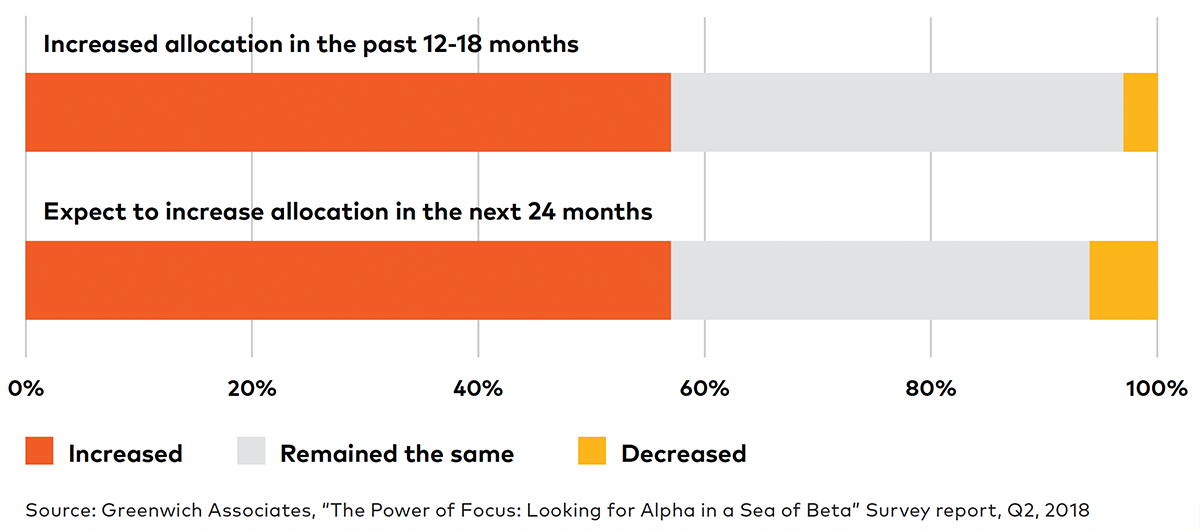 Increased allocation in the past 12-18 months

Expect to increase allocation in the next 24 months

0% 20% 40% 60% 80% 100%

Increased Remained the same Decreased

Source: Greenwich Associates, "The Power of Focus: Looking for Alpha in a Sea of Beta" Survey report, Q2, 2018